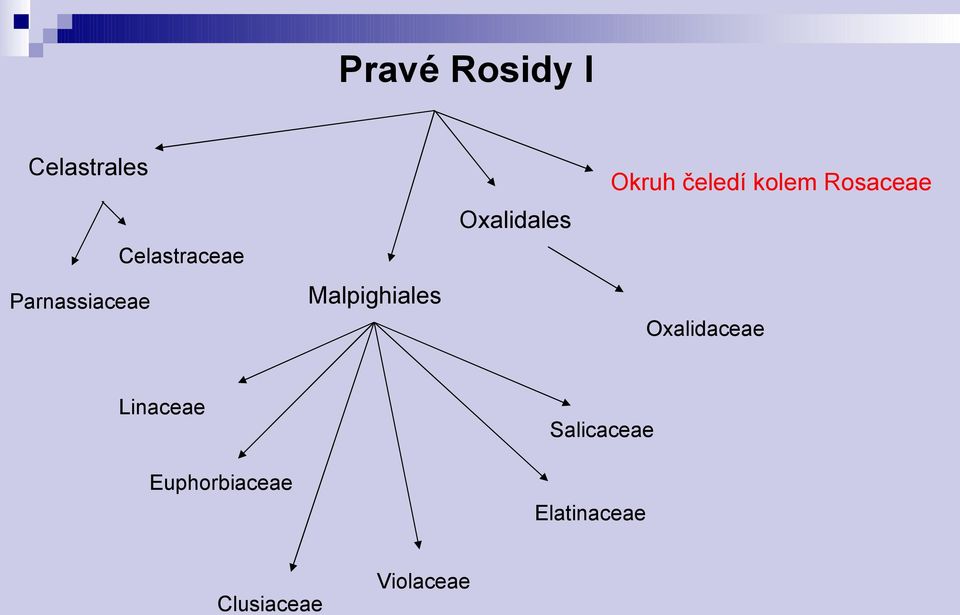 Pravé Rosidy I

Celastrales

Okruh čeledí kolem Rosaceae

Oxalidales

Celastraceae

Parnassiaceae

Malpighiales

Oxalidaceae

Linaceae

Salicaceae

Euphorbiaceae

Elatinaceae

Violaceae

Clusiaceae